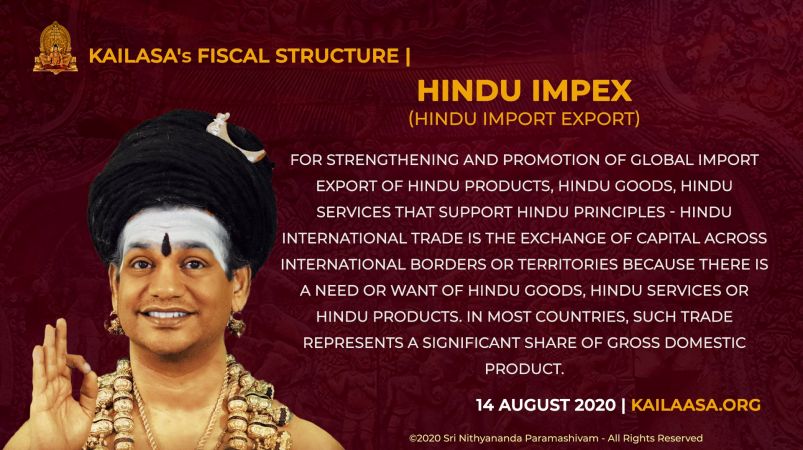 KAILASA's FISCAL STRUCTURE |

HINDU IMPEX
(HINDU IMPORT EXPORT)

FOR STRENGTHENING AND PROMOTION OF GLOBAL IMPORT EXPORT OF HINDU PRODUCTS, HINDU GOODS, HINDU SERVICES THAT SUPPORT HINDU PRINCIPLES - HINDU INTERNATIONAL TRADE IS THE EXCHANGE OF CAPITAL ACROSS INTERNATIONAL BORDERS OR TERRITORIES BECAUSE THERE IS A NEED OR WANT OF HINDU GOODS, HINDU SERVICES OR HINDU PRODUCTS. IN MOST COUNTRIES, SUCH TRADE REPRESENTS A SIGNIFICANT SHARE OF GROSS DOMESTIC PRODUCT.

14 AUGUST 2020 | KAILAASA.ORG

©2020 Sri Nithyananda Paramashivam - All Rights Reserved